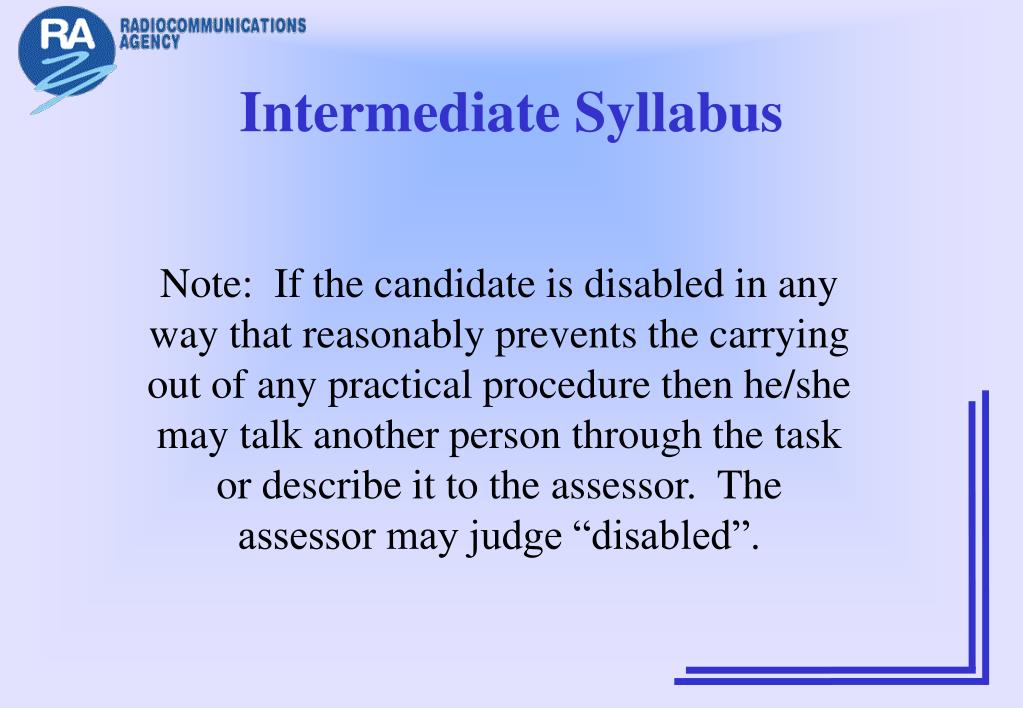 RA RADIOCOMMUNICATIONS AGENCY

Intermediate Syllabus

Note: If the candidate is disabled in any way that reasonably prevents the carrying out of any practical procedure then he/she may talk another person through the task or describe it to the assessor. The assessor may judge “disabled”.